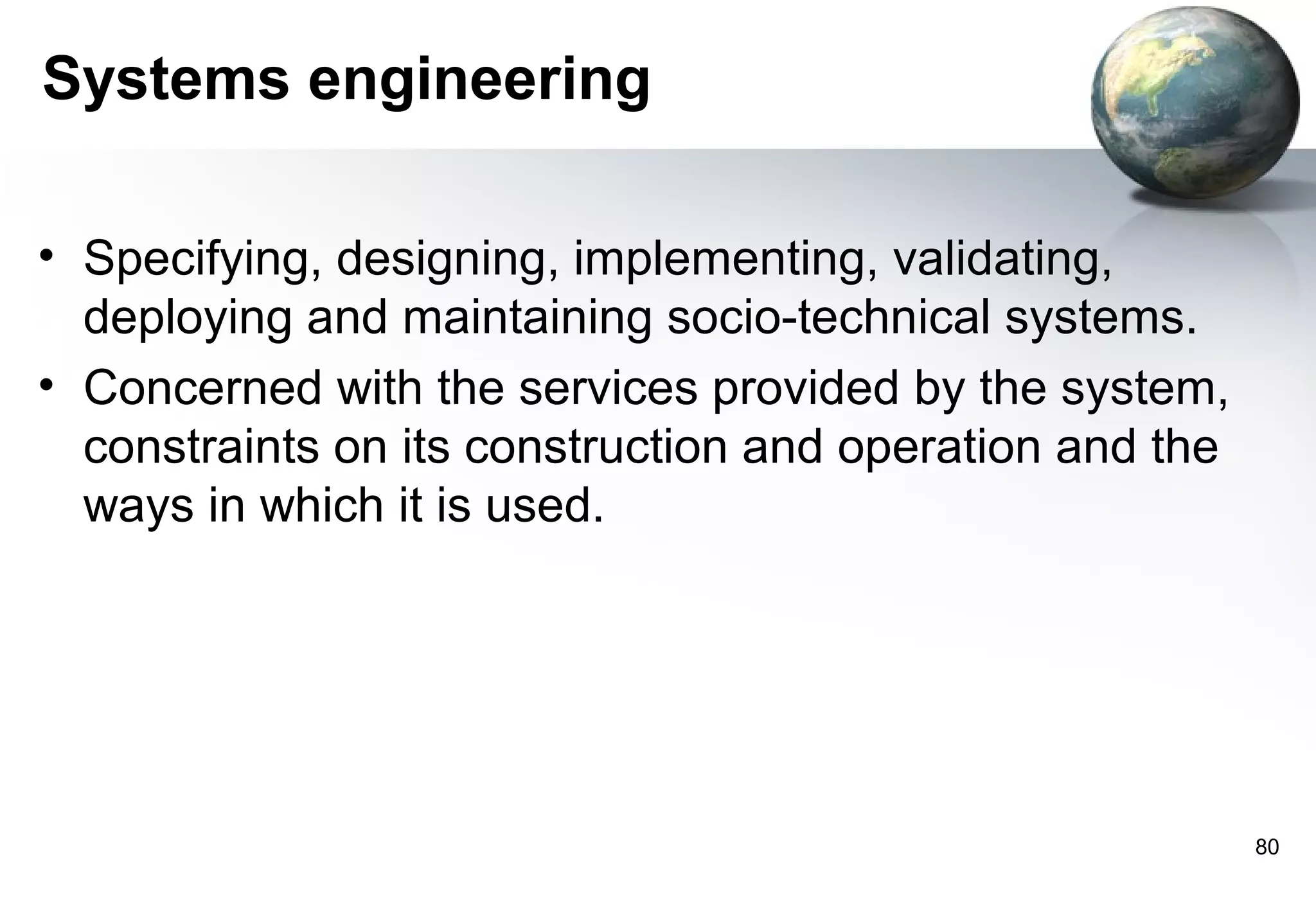 Systems engineering

• Specifying, designing, implementing, validating, deploying and maintaining socio-technical systems.
• Concerned with the services provided by the system, constraints on its construction and operation and the ways in which it is used.

80